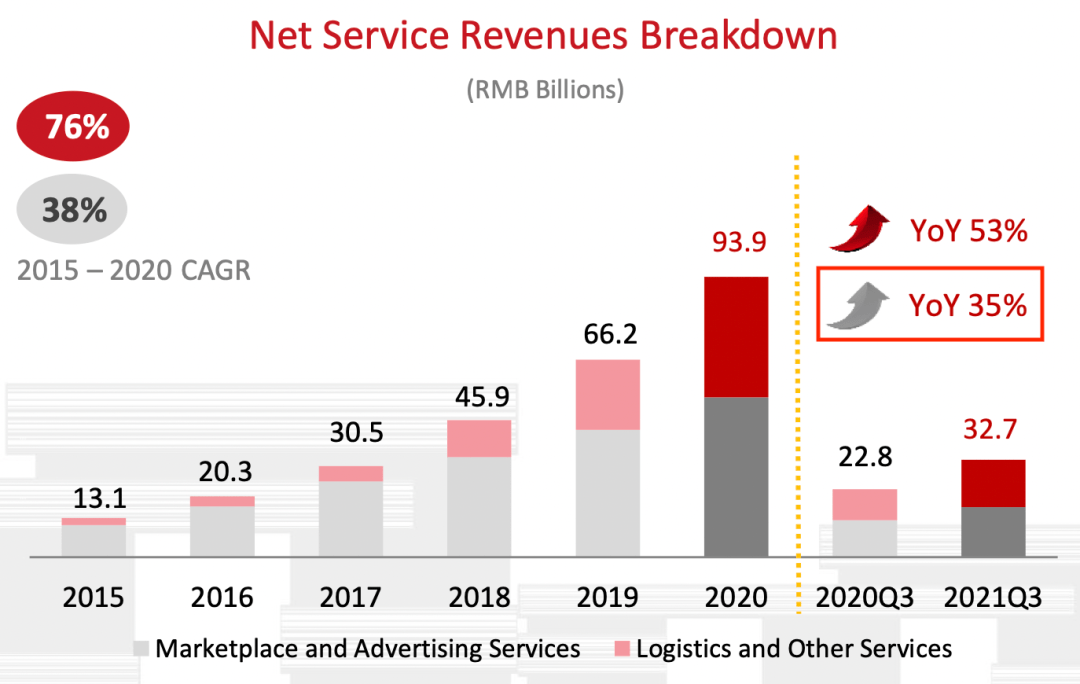 Net Service Revenues Breakdown

(RMB Billions)

76%

38%

2015 – 2020 CAGR

YoY 53%

YoY 35%

13.1

20.3

30.5

45.9

66.2

93.9

22.8

32.7

2015

2016

2017

2018

2019

2020

2020Q3

2021Q3

Marketplace and Advertising Services

Logistics and Other Services